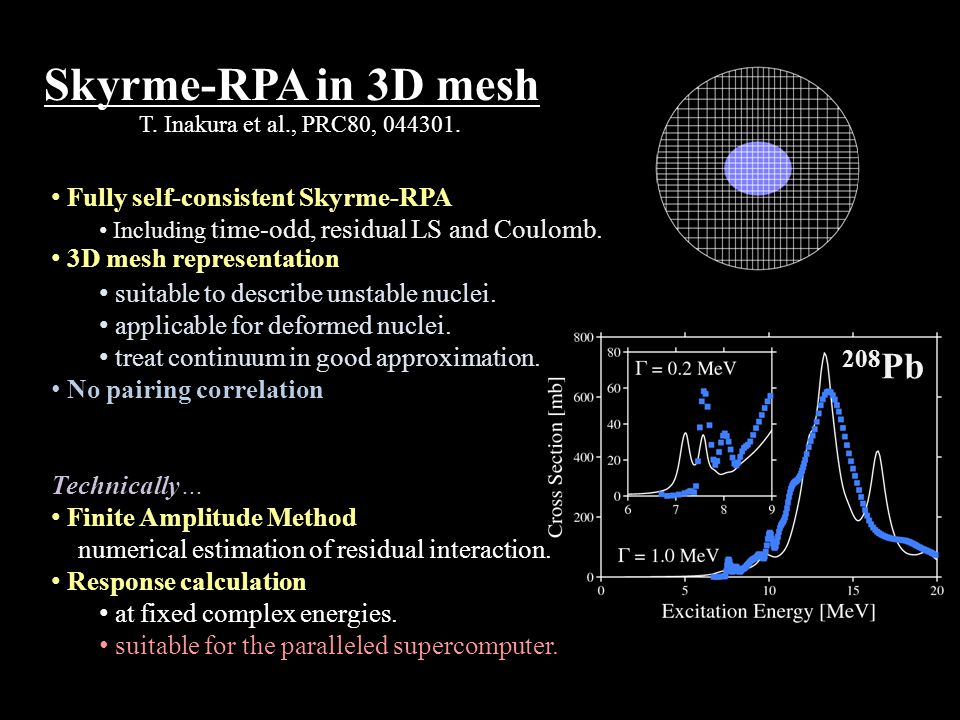 Skyrme-RPA in 3D mesh
T. Inakura et al., PRC80, 044301.

• Fully self-consistent Skyrme-RPA
• Including time-odd, residual LS and Coulomb.
• 3D mesh representation
• suitable to describe unstable nuclei.
• applicable for deformed nuclei.
• treat continuum in good approximation.
• No pairing correlation

Technically…
• Finite Amplitude Method
numerical estimation of residual interaction.
• Response calculation
• at fixed complex energies.
• suitable for the paralleled supercomputer.

$^{208}$Pb
$\Gamma$ = 0.2 MeV
$\Gamma$ = 1.0 MeV
Cross Section [mb]
Excitation Energy [MeV]
800
600
400
200
0
0
5
10
15
20
80
60
40
20
0
6
7
8
9